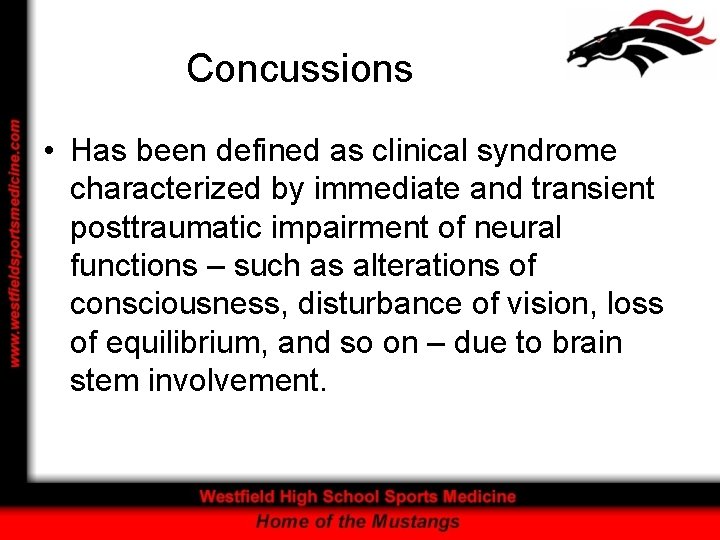 www.westfieldsportsmedicine.com

Concussions

• Has been defined as clinical syndrome characterized by immediate and transient posttraumatic impairment of neural functions – such as alterations of consciousness, disturbance of vision, loss of equilibrium, and so on – due to brain stem involvement.

Westfield High School Sports Medicine
Home of the Mustangs